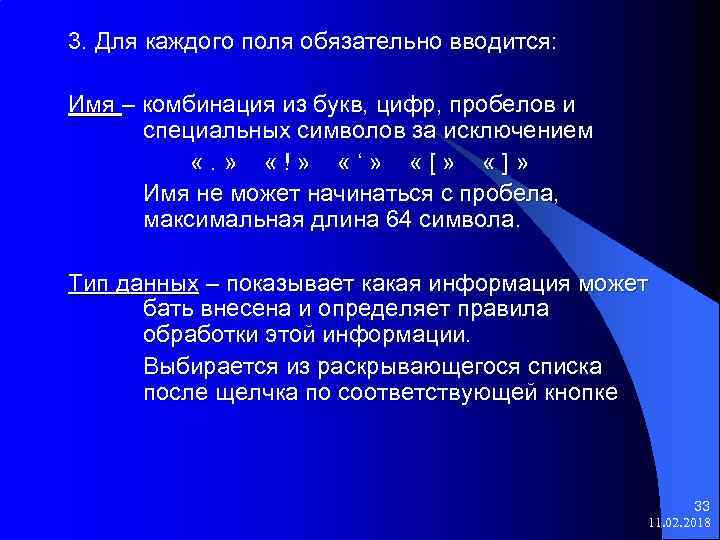 3. Для каждого поля обязательно вводится:

Имя – комбинация из букв, цифр, пробелов и специальных символов за исключением

« . » « ! » « ‘ » « [ » « ] »

Имя не может начинаться с пробела, максимальная длина 64 символа.

Тип данных – показывает какая информация может бать внесена и определяет правила обработки этой информации.

Выбирается из раскрывающегося списка после щелчка по соответствующей кнопке

33
11.02.2018